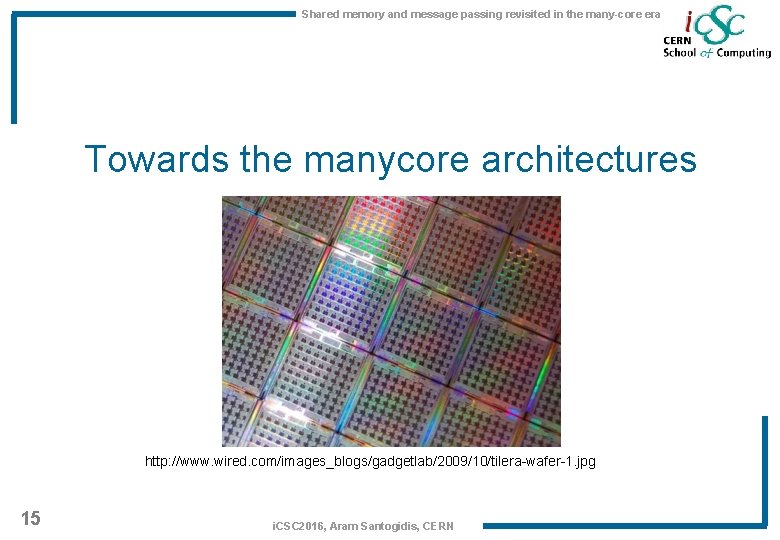 Shared memory and message passing revisited in the many-core era

iCSC
CERN
School of Computing

Towards the manycore architectures

http://www.wired.com/images_blogs/gadgetlab/2009/10/tilera-wafer-1.jpg

15

iCSC2016, Aram Santogidis, CERN